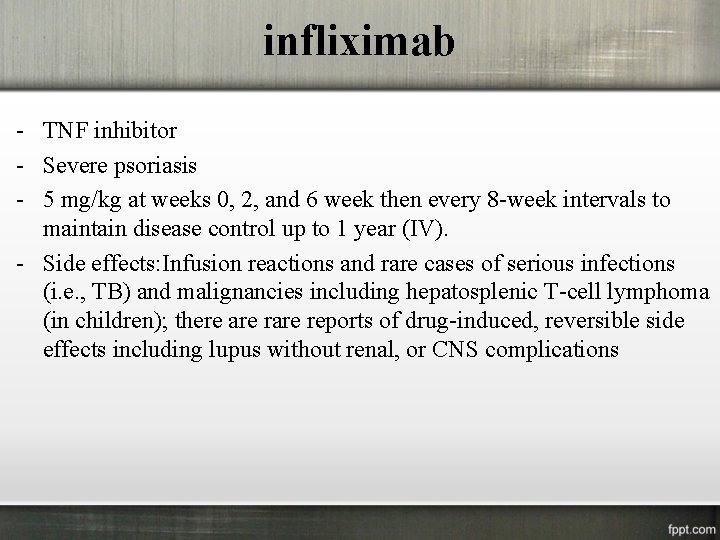 infliximab

- TNF inhibitor
- Severe psoriasis
- 5 mg/kg at weeks 0, 2, and 6 week then every 8-week intervals to maintain disease control up to 1 year (IV).
- Side effects:Infusion reactions and rare cases of serious infections (i.e., TB) and malignancies including hepatosplenic T-cell lymphoma (in children); there are rare reports of drug-induced, reversible side effects including lupus without renal, or CNS complications

fppt.com